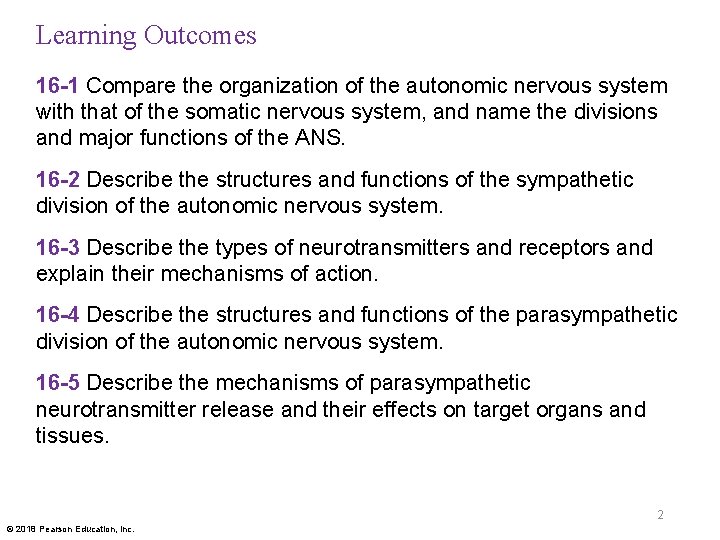 Learning Outcomes

16-1 Compare the organization of the autonomic nervous system with that of the somatic nervous system, and name the divisions and major functions of the ANS.

16-2 Describe the structures and functions of the sympathetic division of the autonomic nervous system.

16-3 Describe the types of neurotransmitters and receptors and explain their mechanisms of action.

16-4 Describe the structures and functions of the parasympathetic division of the autonomic nervous system.

16-5 Describe the mechanisms of parasympathetic neurotransmitter release and their effects on target organs and tissues.

2

© 2018 Pearson Education, Inc.